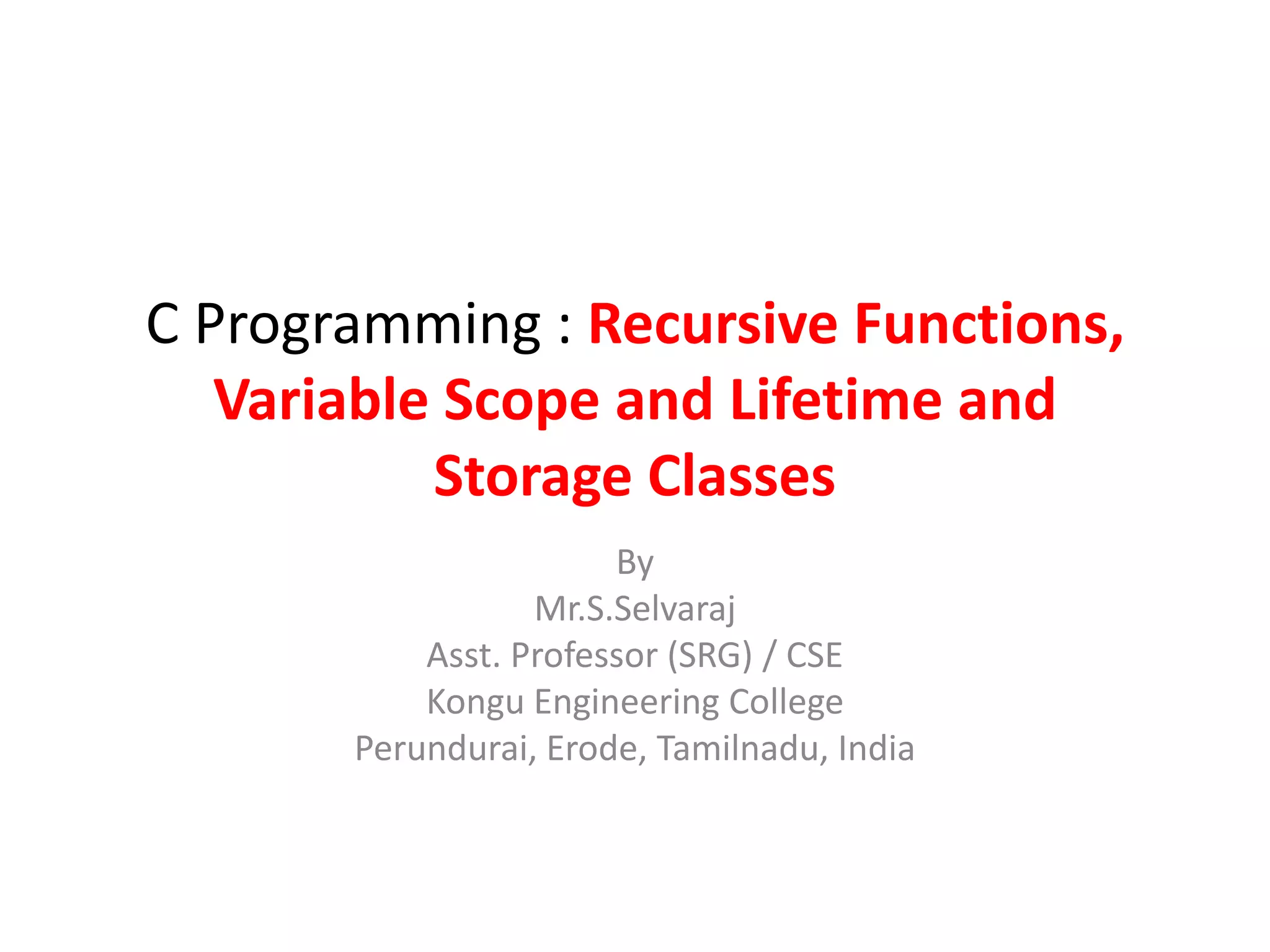 C Programming : Recursive Functions, Variable Scope and Lifetime and Storage Classes

By
Mr.S.Selvaraj
Asst. Professor (SRG) / CSE
Kongu Engineering College
Perundurai, Erode, Tamilnadu, India